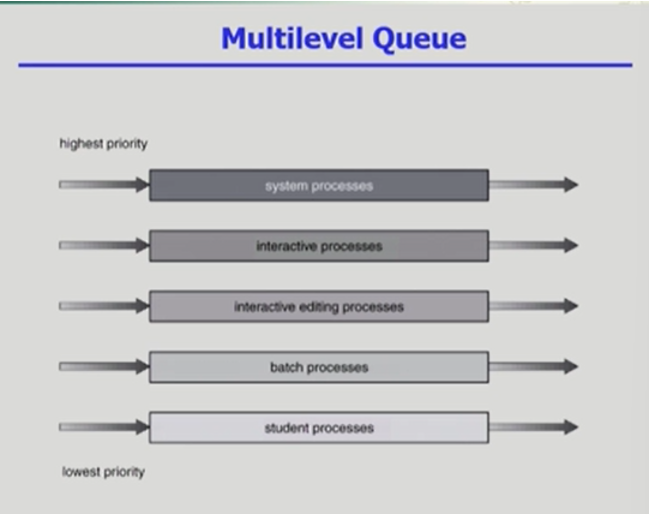 Multilevel Queue

highest priority

system processes

interactive processes

interactive editing processes

batch processes

student processes

lowest priority